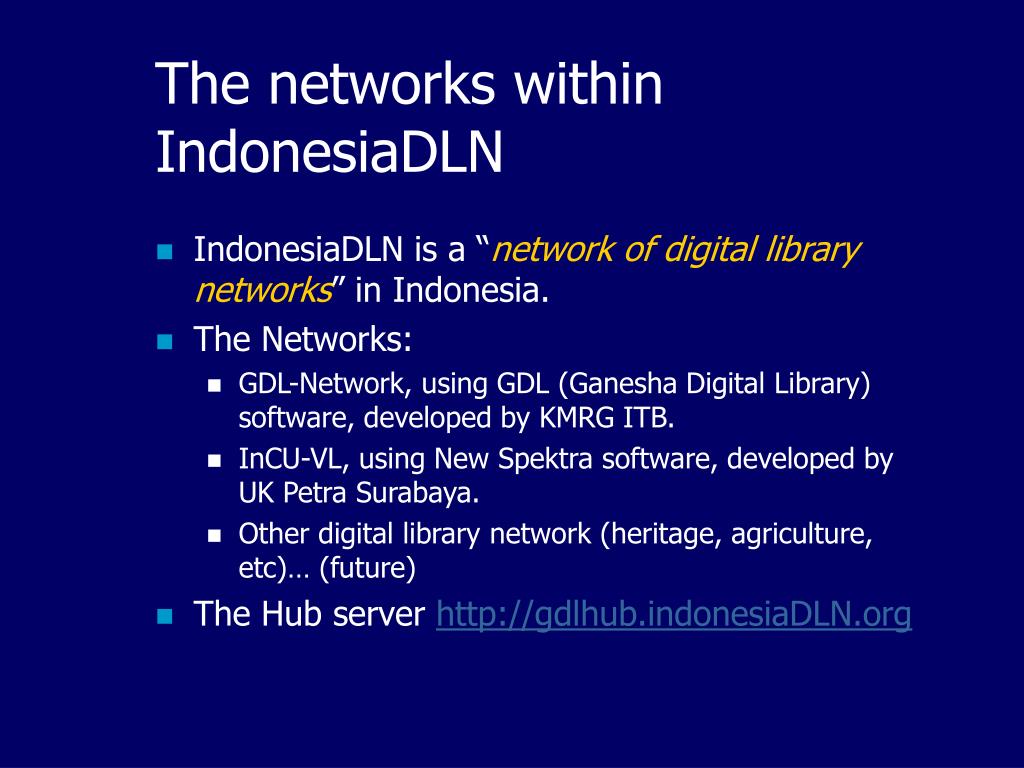 The networks within IndonesiaDLN

- IndonesiaDLN is a “network of digital library networks” in Indonesia.
- The Networks:
  - GDL-Network, using GDL (Ganesha Digital Library) software, developed by KMRG ITB.
  - InCU-VL, using New Spektra software, developed by UK Petra Surabaya.
  - Other digital library network (heritage, agriculture, etc)… (future)
- The Hub server http://gdlhub.indonesiaDLN.org